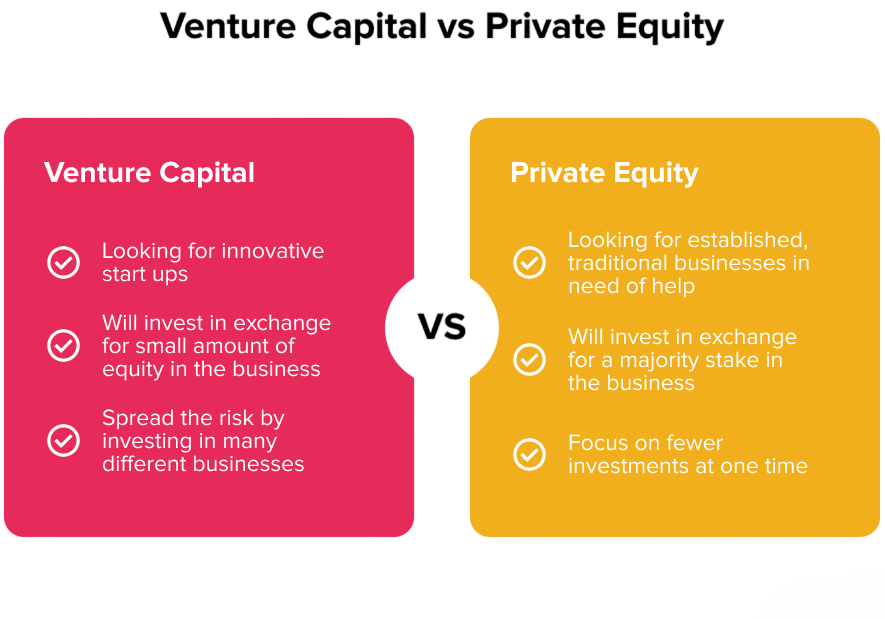 Venture Capital vs Private Equity

Venture Capital

Looking for innovative start ups

Will invest in exchange for small amount of equity in the business

Spread the risk by investing in many different businesses

VS

Private Equity

Looking for established, traditional businesses in need of help

Will invest in exchange for a majority stake in the business

Focus on fewer investments at one time